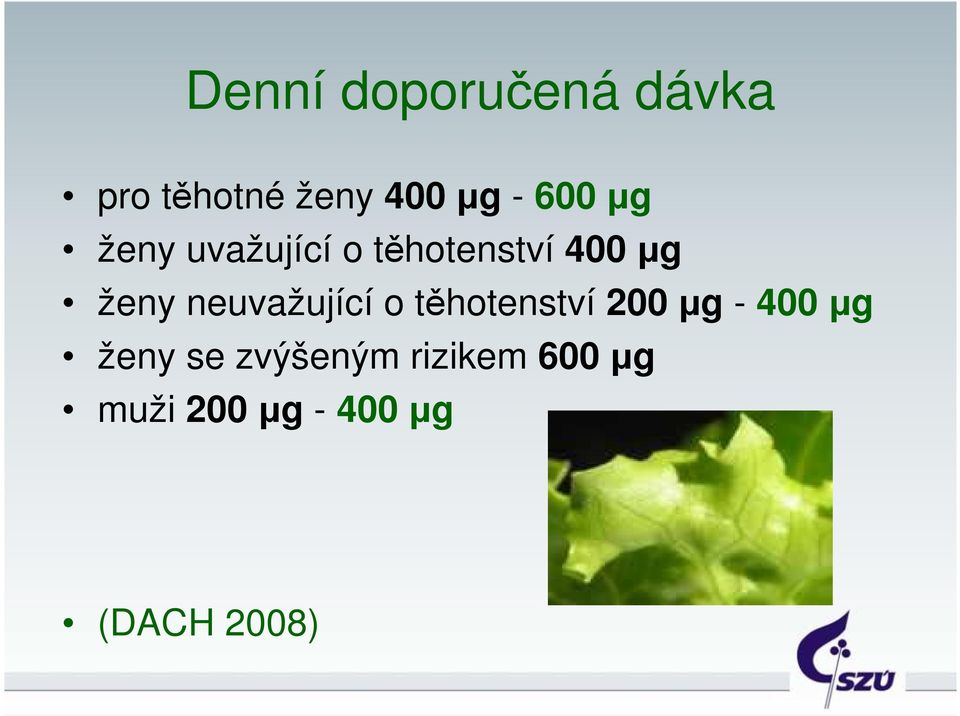 Denní doporučená dávka

• pro těhotné ženy 400 μg - 600 μg
• ženy uvažující o těhotenství 400 μg
• ženy neuvažující o těhotenství 200 μg - 400 μg
• ženy se zvýšeným rizikem 600 μg
• muži 200 μg - 400 μg

• (DACH 2008)

SZÚ